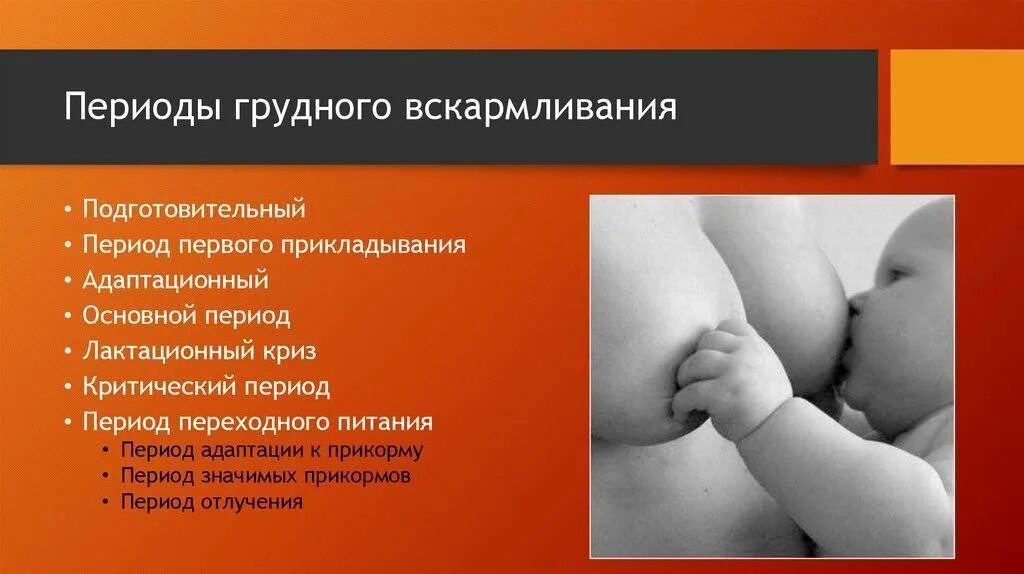 Периоды грудного вскармливания

• Подготовительный
• Период первого прикладывания
• Адаптационный
• Основной период
• Лактационный криз
• Критический период
• Период переходного питания
  • Период адаптации к прикорму
  • Период значимых прикормов
  • Период отлучения